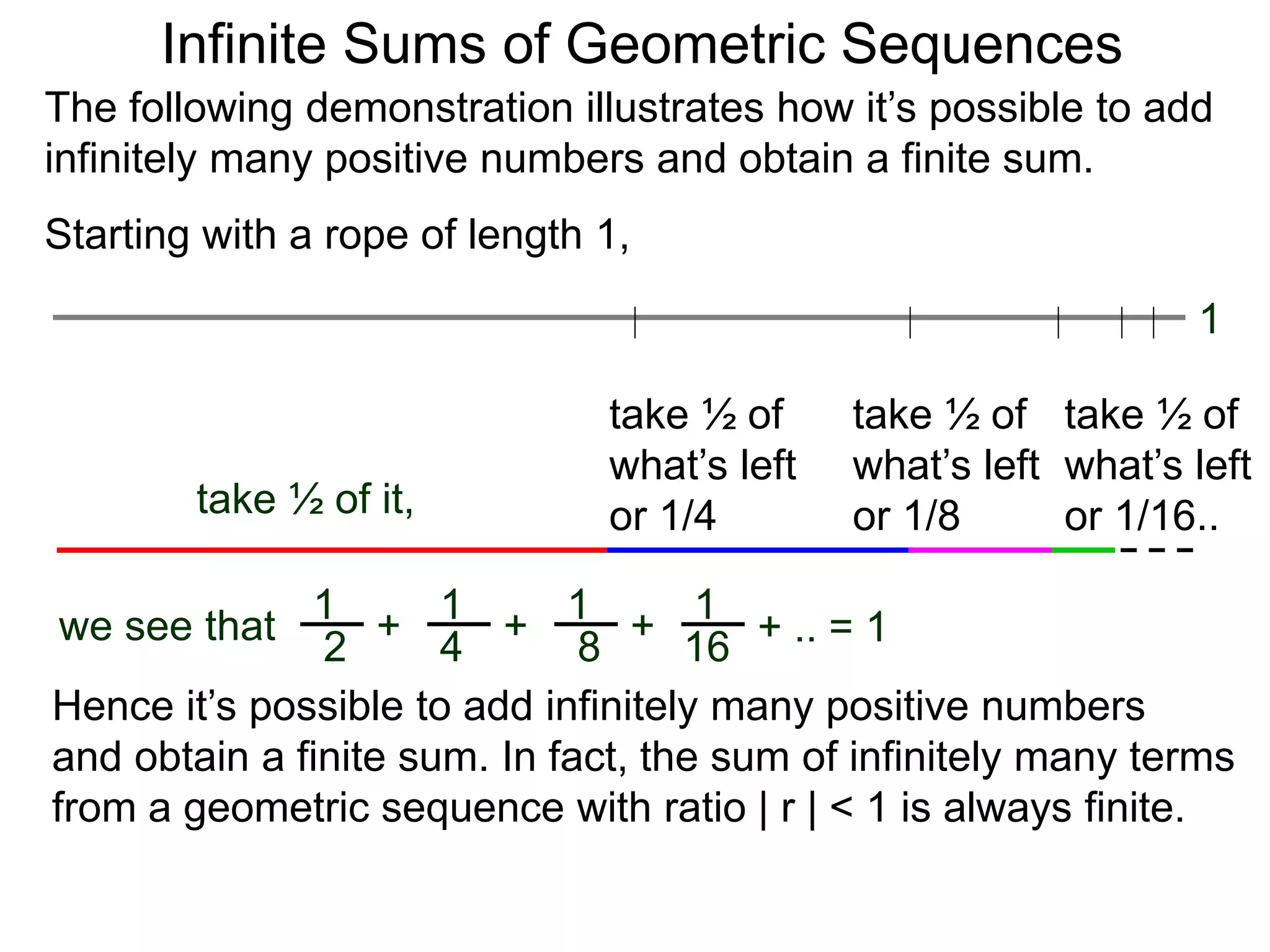 Infinite Sums of Geometric Sequences

The following demonstration illustrates how it’s possible to add infinitely many positive numbers and obtain a finite sum.

Starting with a rope of length 1,

1

take ½ of it,

take ½ of what’s left or 1/4

take ½ of what’s left or 1/8

take ½ of what’s left or 1/16..

we see that $\frac{1}{2} + \frac{1}{4} + \frac{1}{8} + \frac{1}{16} + .. = 1$

Hence it’s possible to add infinitely many positive numbers and obtain a finite sum. In fact, the sum of infinitely many terms from a geometric sequence with ratio | r | < 1 is always finite.